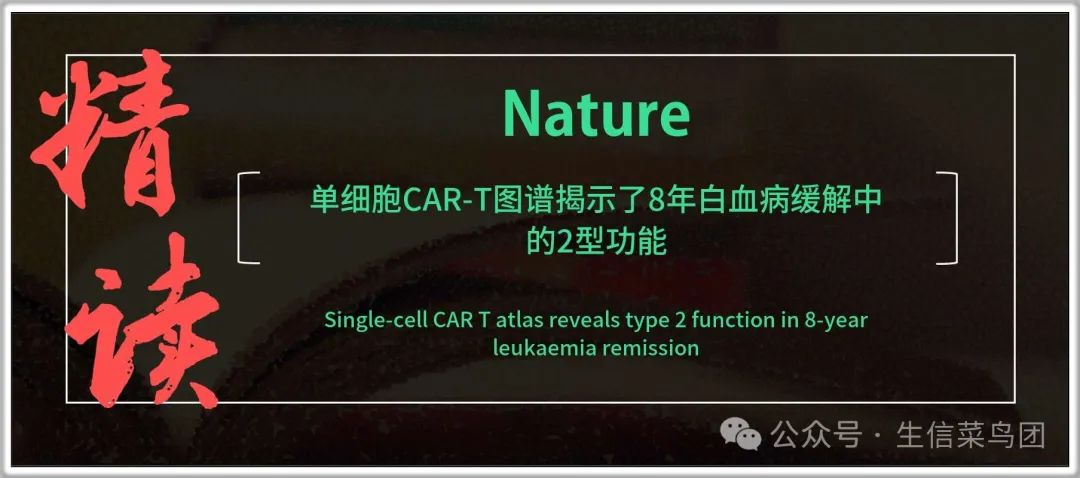 精读

Nature

单细胞CAR-T图谱揭示了8年白血病缓解中的2型功能

Single-cell CAR T atlas reveals type 2 function in 8-year leukaemia remission

公众号 · 生信菜鸟团